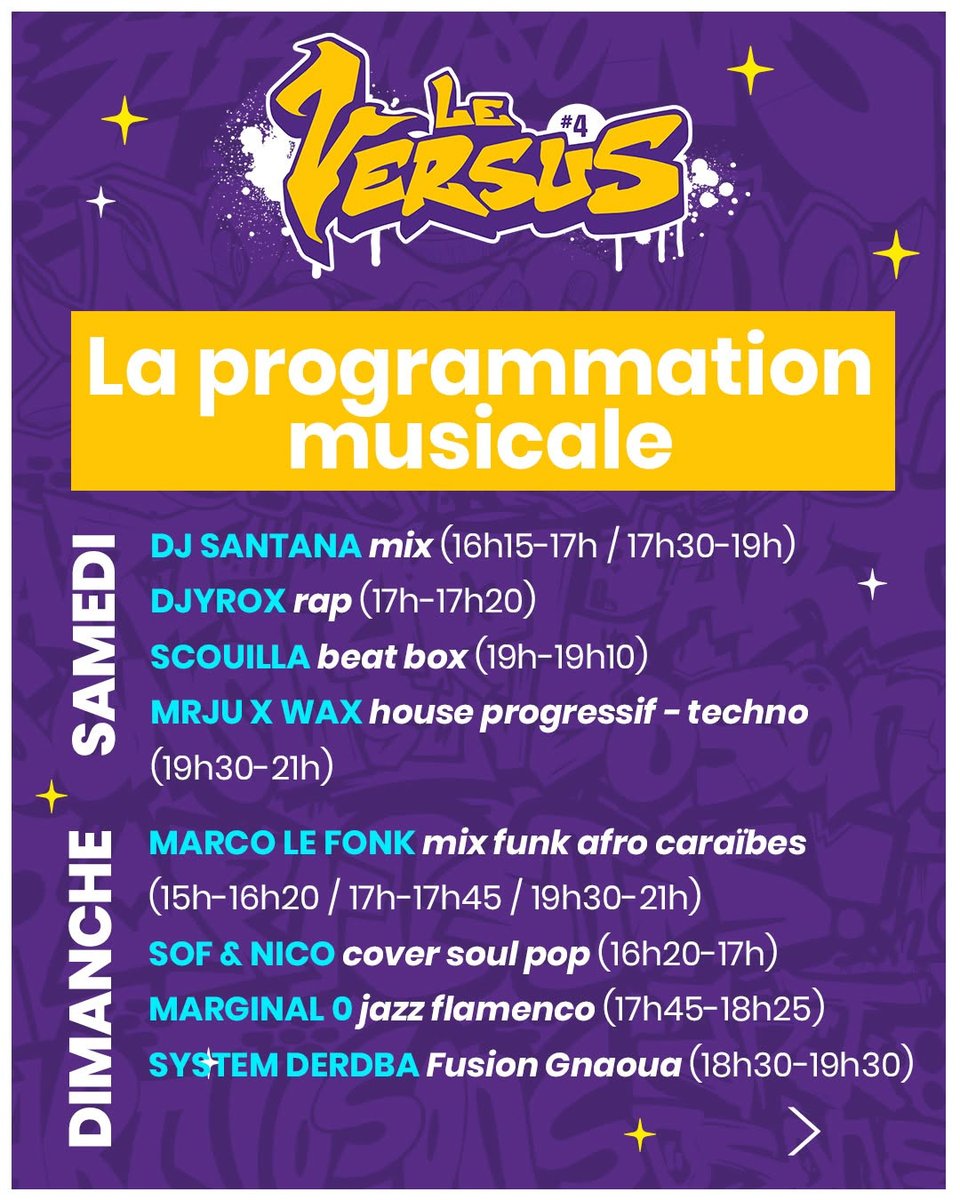 LE VERSUS #4

La programmation musicale

SAMEDI

DJ SANTANA mix (16h15-17h / 17h30-19h)

DJYROX rap (17h-17h20)

SCOUILLA beat box (19h-19h10)

MRJU X WAX house progressif - techno (19h30-21h)

DIMANCHE

MARCO LE FONK mix funk afro caraïbes (15h-16h20 / 17h-17h45 / 19h30-21h)

SOF & NICO cover soul pop (16h20-17h)

MARGINAL 0 jazz flamenco (17h45-18h25)

SYSTEM DERDBA Fusion Gnaoua (18h30-19h30)